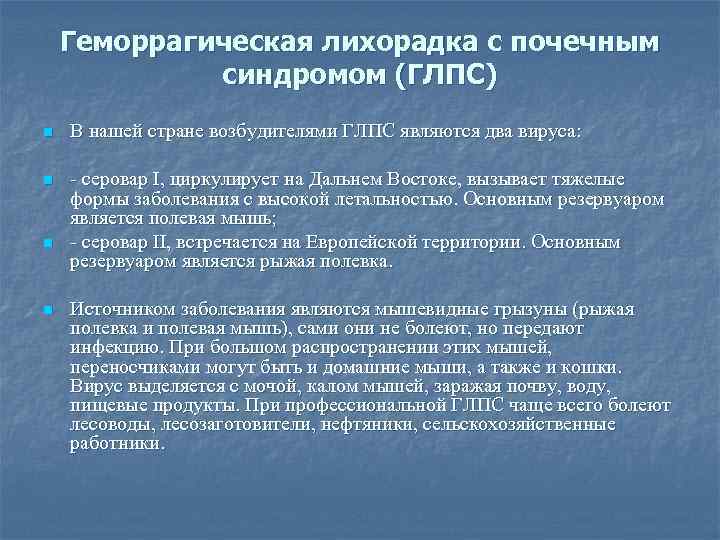 Геморрагическая лихорадка с почечным синдромом (ГЛПС)

В нашей стране возбудителями ГЛПС являются два вируса:

- серовар I, циркулирует на Дальнем Востоке, вызывает тяжелые формы заболевания с высокой летальностью. Основным резервуаром является полевая мышь;

- серовар II, встречается на Европейской территории. Основным резервуаром является рыжая полевка.

Источником заболевания являются мышевидные грызуны (рыжая полевка и полевая мышь), сами они не болеют, но передают инфекцию. При большом распространении этих мышей, переносчиками могут быть и домашние мыши, а также и кошки. Вирус выделяется с мочой, калом мышей, заражая почву, воду, пищевые продукты. При профессиональной ГЛПС чаще всего болеют лесоводы, лесозаготовители, нефтяники, сельскохозяйственные работники.